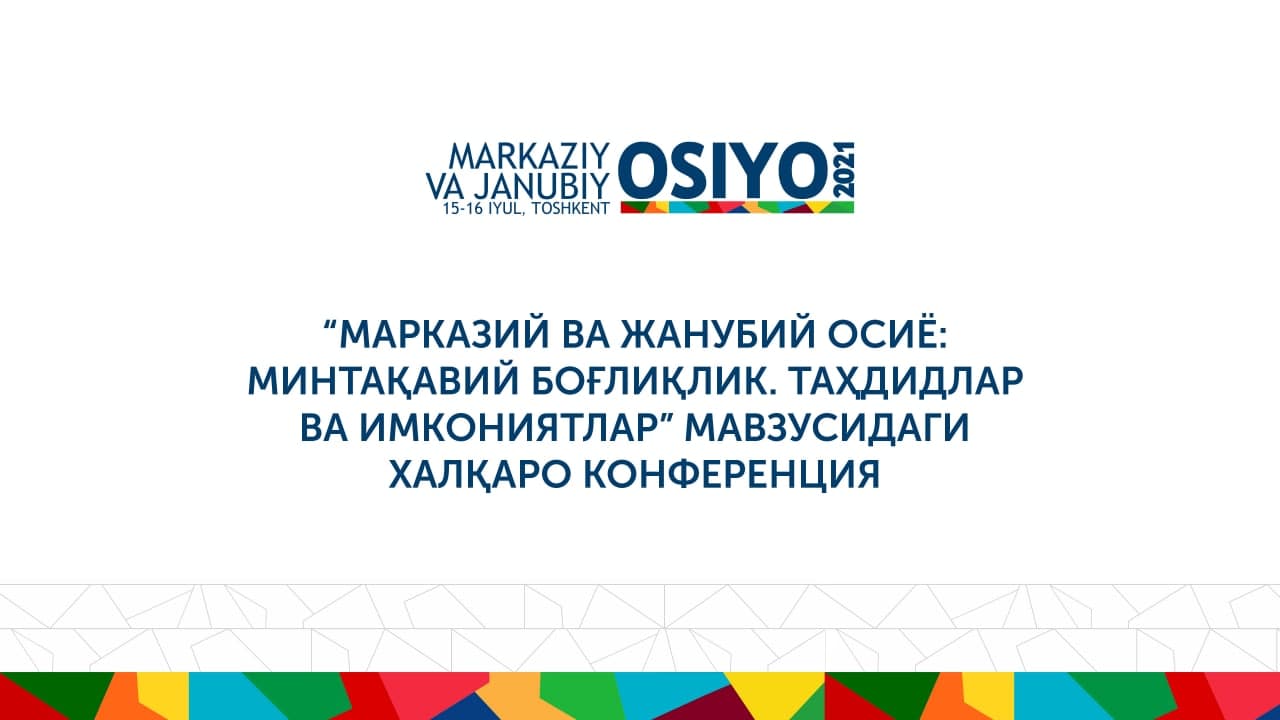 MARKAZIY VA JANUBIY OSIYO 2021
15-16 IYUL, TOSHKENT

“МАРКАЗИЙ ВА ЖАНУБИЙ ОСИЁ: МИНТАҚАВИЙ БОҒЛИҚЛИК. ТАҲДИДЛАР ВА ИМКОНИЯТЛАР” МАВЗУСИДАГИ ХАЛҚАРО КОНФЕРЕНЦИЯ